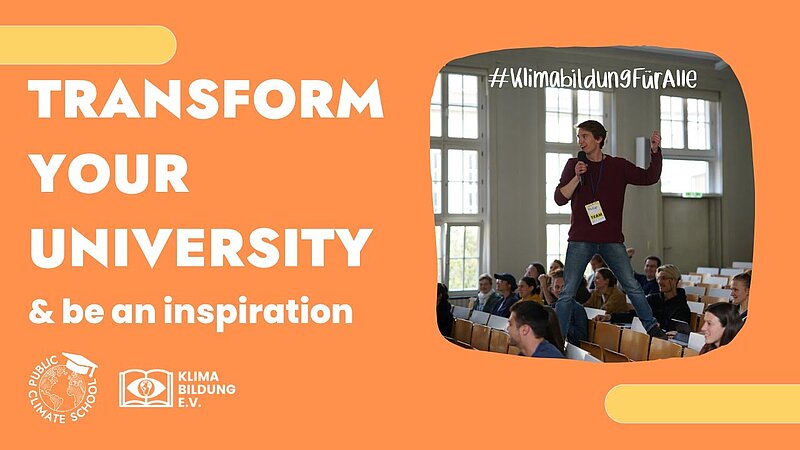 TRANSFORM YOUR UNIVERSITY
& be an inspiration

#KlimabildungFürAlle

TEAM

PUBLIC CLIMATE SCHOOL

KLIMA BILDUNG E.V.